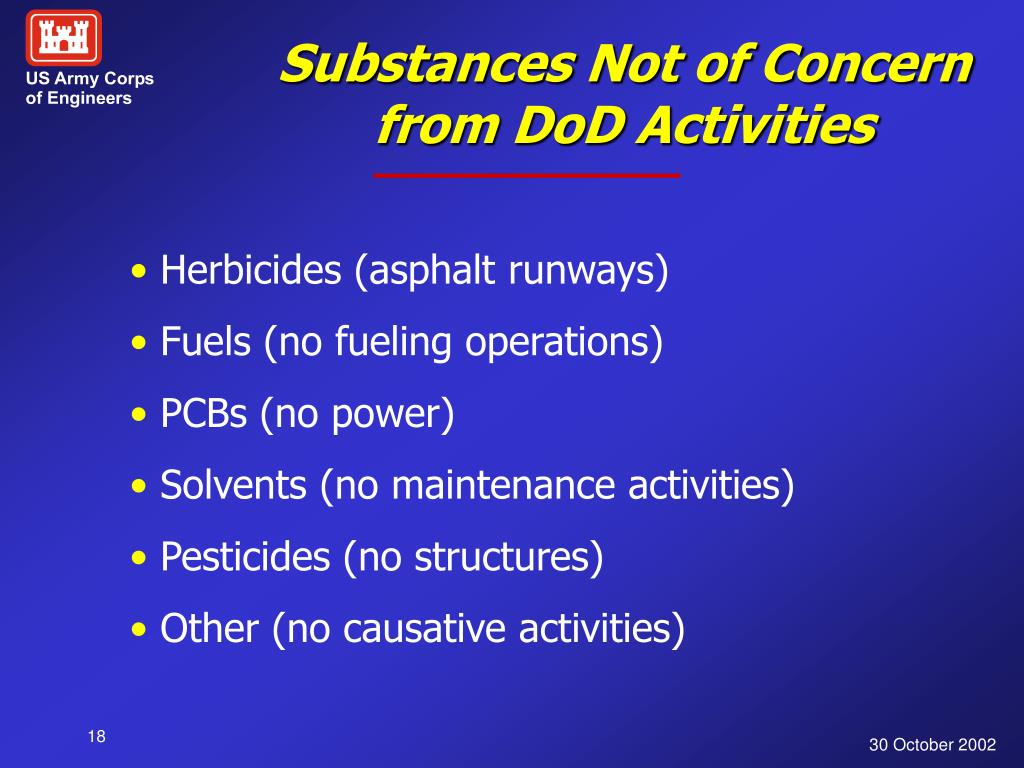 US Army Corps of Engineers

Substances Not of Concern from DoD Activities

• Herbicides (asphalt runways)
• Fuels (no fueling operations)
• PCBs (no power)
• Solvents (no maintenance activities)
• Pesticides (no structures)
• Other (no causative activities)

18

30 October 2002